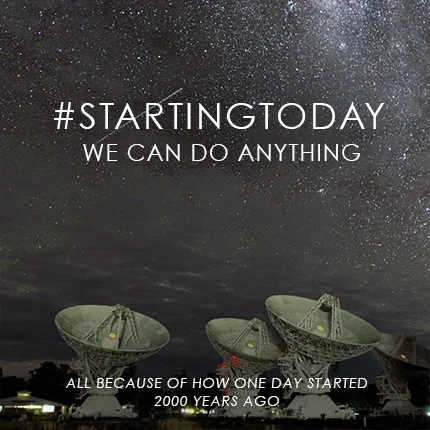 #STARTINGTODAY
WE CAN DO ANYTHING

ALL BECAUSE OF HOW ONE DAY STARTED
2000 YEARS AGO